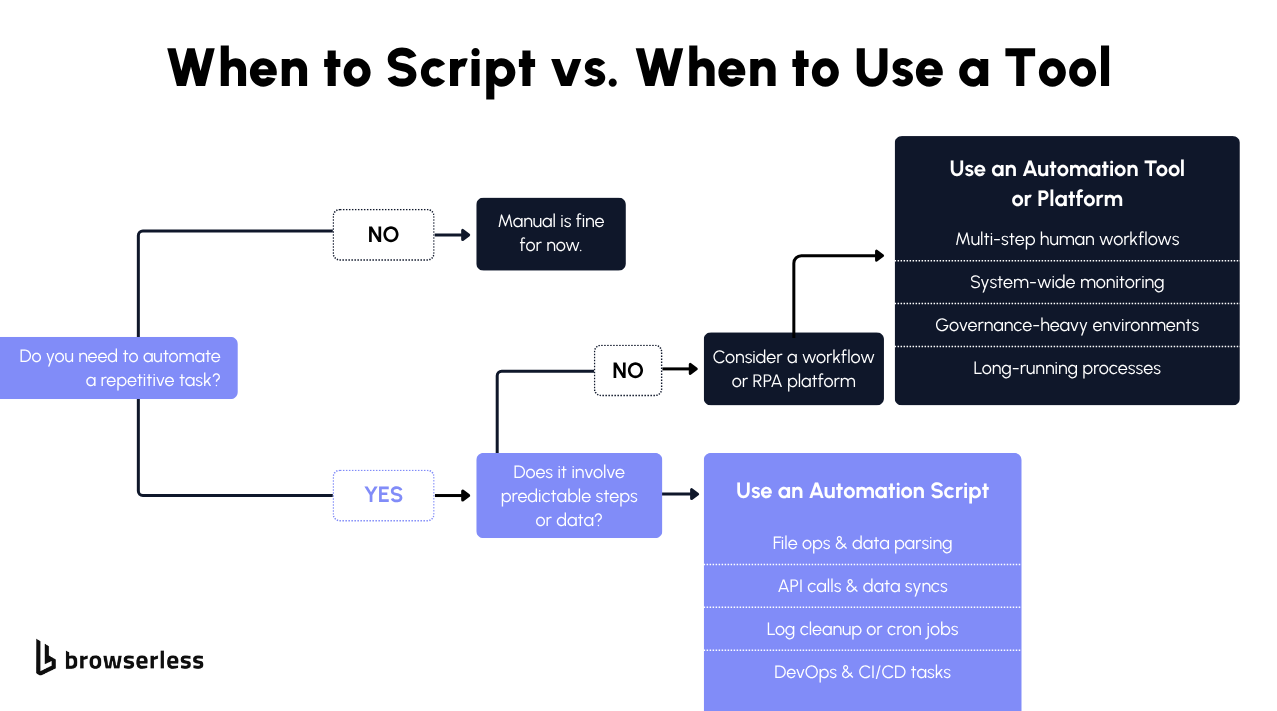 When to Script vs. When to Use a Tool

Do you need to automate a repetitive task?

NO

Manual is fine for now.

YES

Does it involve predictable steps or data?

NO

Consider a workflow or RPA platform

Use an Automation Tool or Platform

Multi-step human workflows

System-wide monitoring

Governance-heavy environments

Long-running processes

Use an Automation Script

File ops & data parsing

API calls & data syncs

Log cleanup or cron jobs

DevOps & CI/CD tasks

browserless